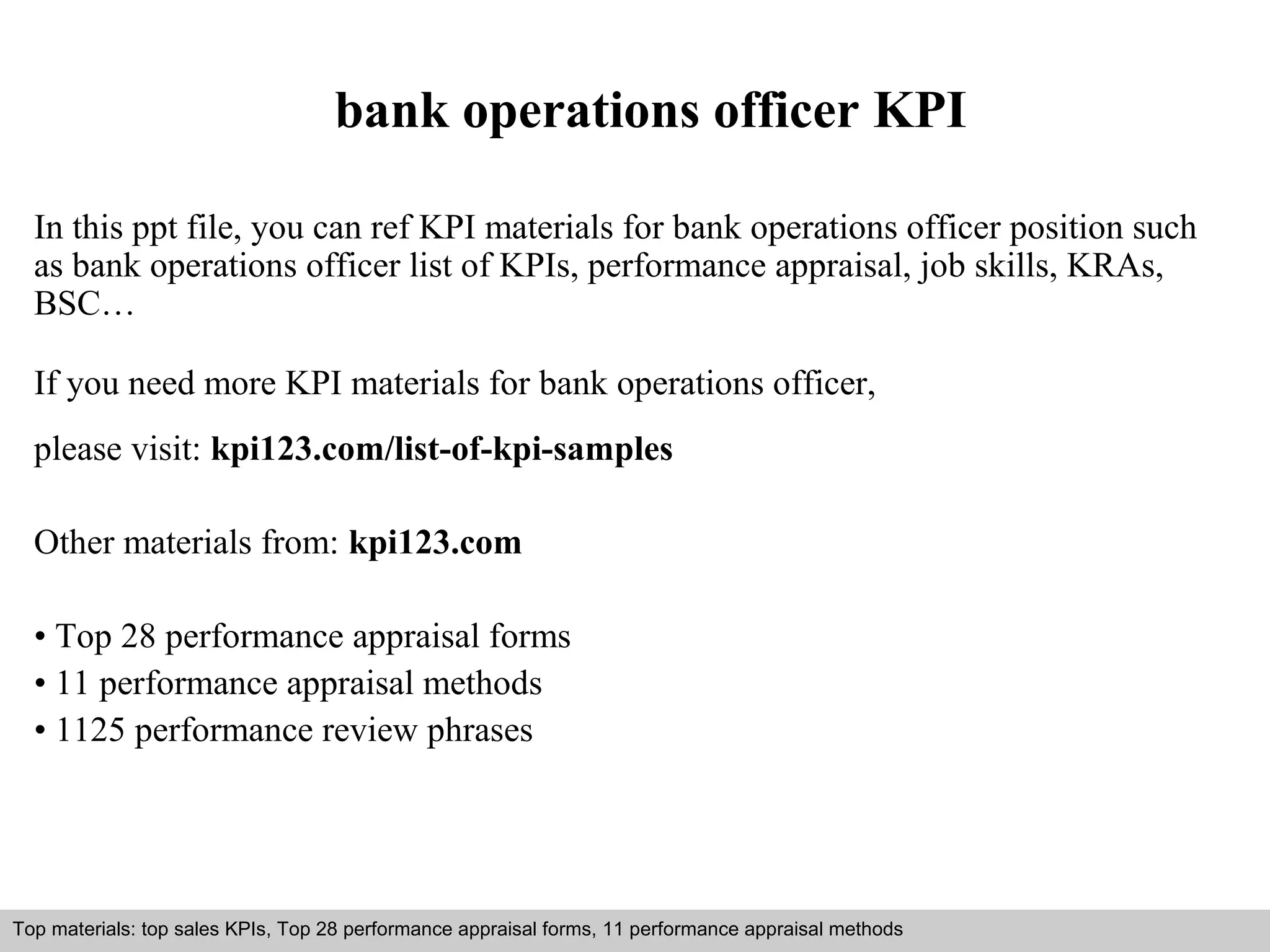 bank operations officer KPI

In this ppt file, you can ref KPI materials for bank operations officer position such as bank operations officer list of KPIs, performance appraisal, job skills, KRAs, BSC…

If you need more KPI materials for bank operations officer,

please visit: kpi123.com/list-of-kpi-samples

Other materials from: kpi123.com

• Top 28 performance appraisal forms
• 11 performance appraisal methods
• 1125 performance review phrases

Top materials: top sales KPIs, Top 28 performance appraisal forms, 11 performance appraisal methods